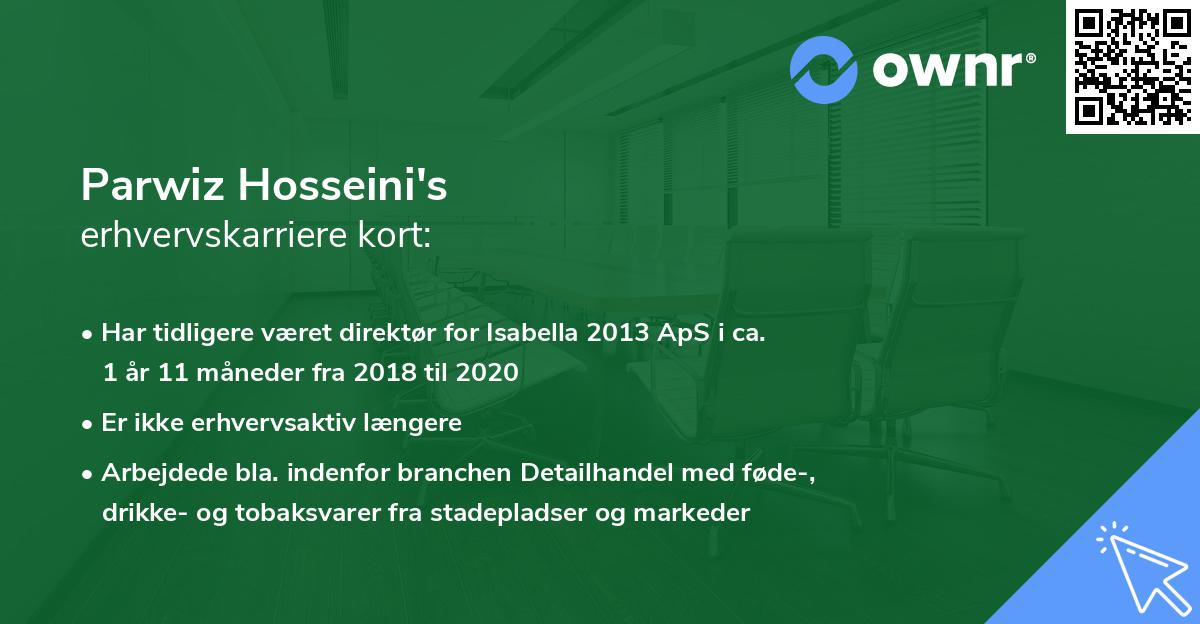 ownr®

Parwiz Hosseini's
erhvervskarriere kort:

• Har tidligere været direktør for Isabella 2013 ApS i ca. 1 år 11 måneder fra 2018 til 2020
• Er ikke erhvervsaktiv længere
• Arbejdede bla. indenfor branchen Detailhandel med føde-, drikke- og tobaksvarer fra stadepladser og markeder